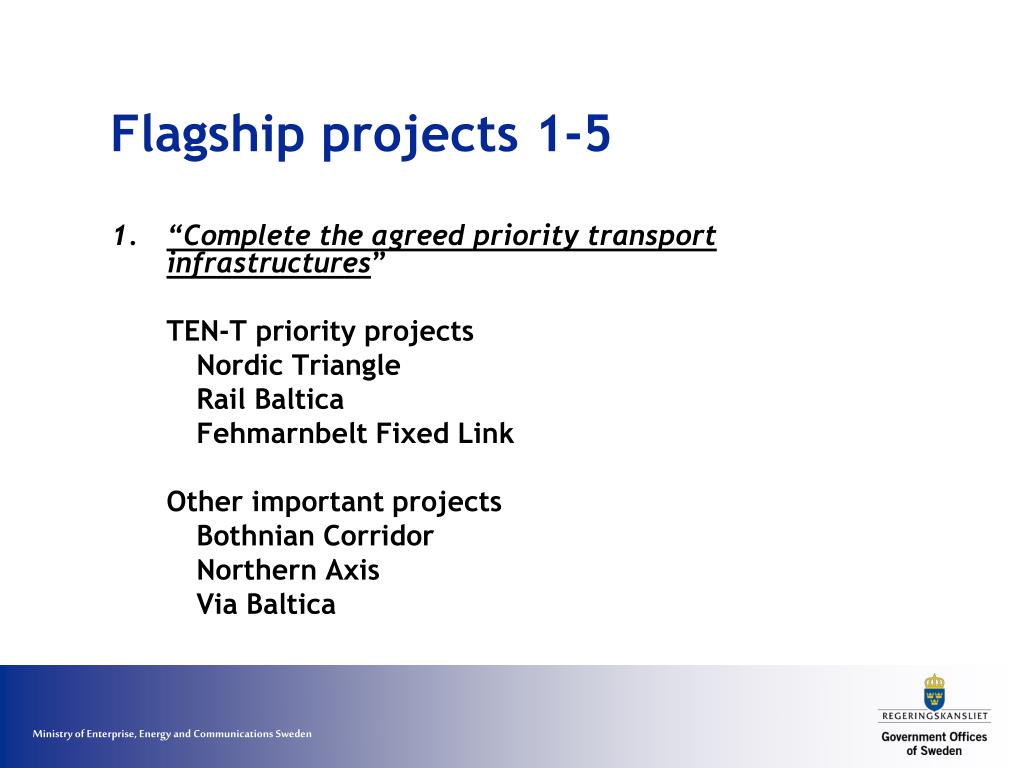 Flagship projects 1-5

1. “Complete the agreed priority transport infrastructures”

TEN-T priority projects
Nordic Triangle
Rail Baltica
Fehmarnbelt Fixed Link

Other important projects
Bothnian Corridor
Northern Axis
Via Baltica

Ministry of Enterprise, Energy and Communications Sweden

REGERINGSKANSLIET
Government Offices of Sweden